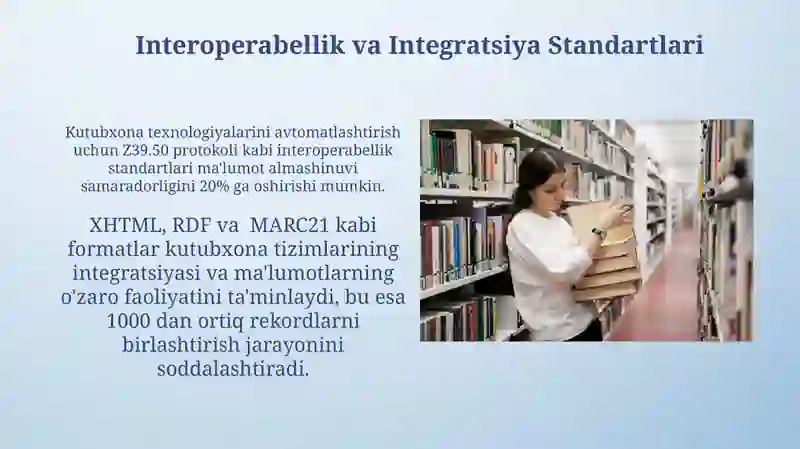 Interoperabellik va Integratsiya Standartlari

Kutubxona texnologiyalarini avtomatlashtirish uchun Z39.50 protokoli kabi interoperabellik standartlari ma'lumot almashinuvi samaradorligini 20% ga oshirishi mumkin.

XHTML, RDF va MARC21 kabi formatlar kutubxona tizimlarining integratsiyasi va ma'lumotlarning o'zaro faoliyatini ta'minlaydi, bu esa 1000 dan ortiq rekordlarni birlashtirish jarayonini soddalashtiradi.